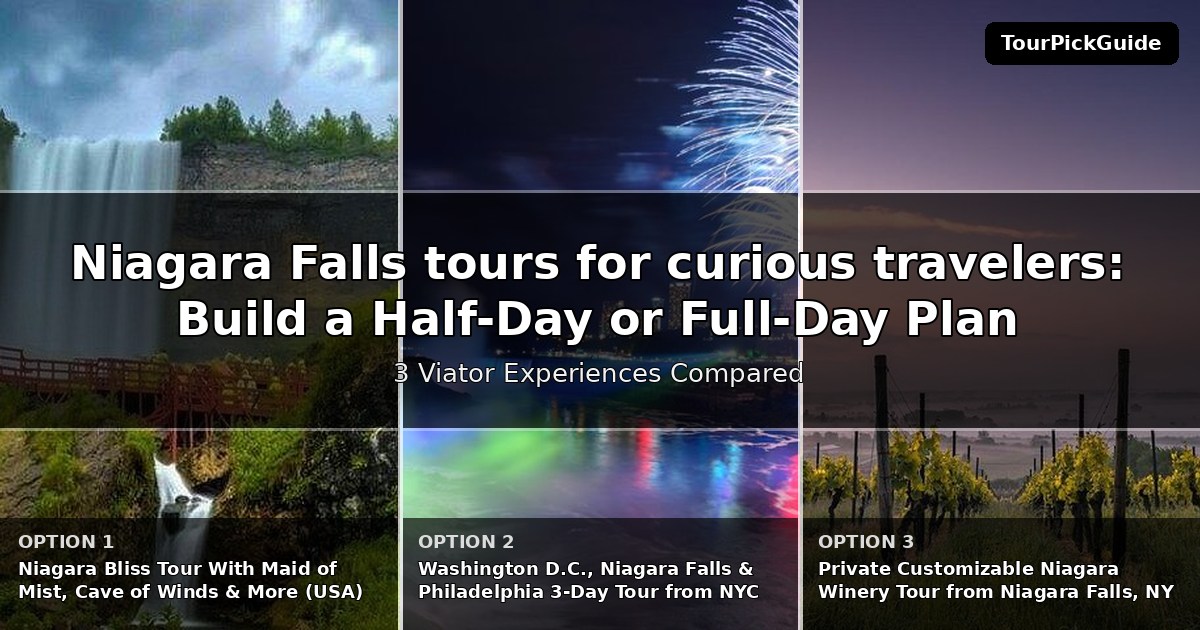 TourPickGuide

Niagara Falls tours for curious travelers: Build a Half-Day or Full-Day Plan

3 Viator Experiences Compared

OPTION 1
Niagara Bliss Tour With Maid of Mist, Cave of Winds & More (USA)

OPTION 2
Washington D.C., Niagara Falls & Philadelphia 3-Day Tour from NYC

OPTION 3
Private Customizable Niagara Winery Tour from Niagara Falls, NY